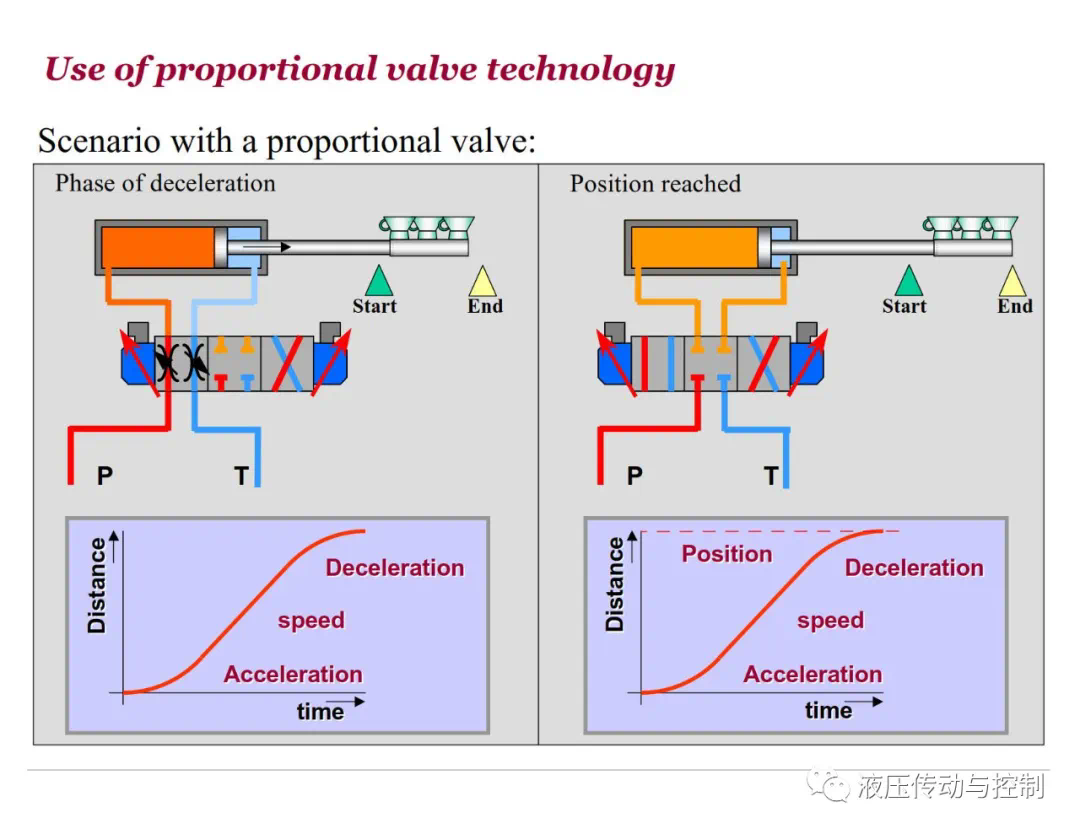 Use of proportional valve technology

Scenario with a proportional valve:

Phase of deceleration

Start

End

P

T

Distance

Deceleration

speed

Acceleration

time

Position reached

Start

End

P

T

Distance

Position

Deceleration

speed

Acceleration

time

液压传动与控制